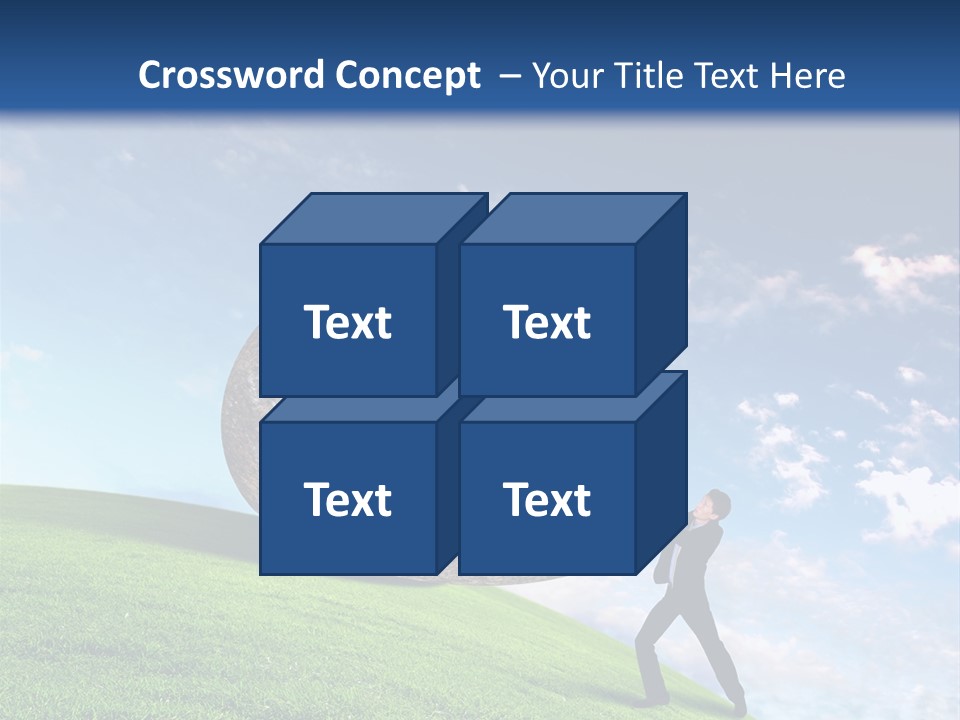 Crossword Concept – Your Title Text Here

Text

Text

Text

Text